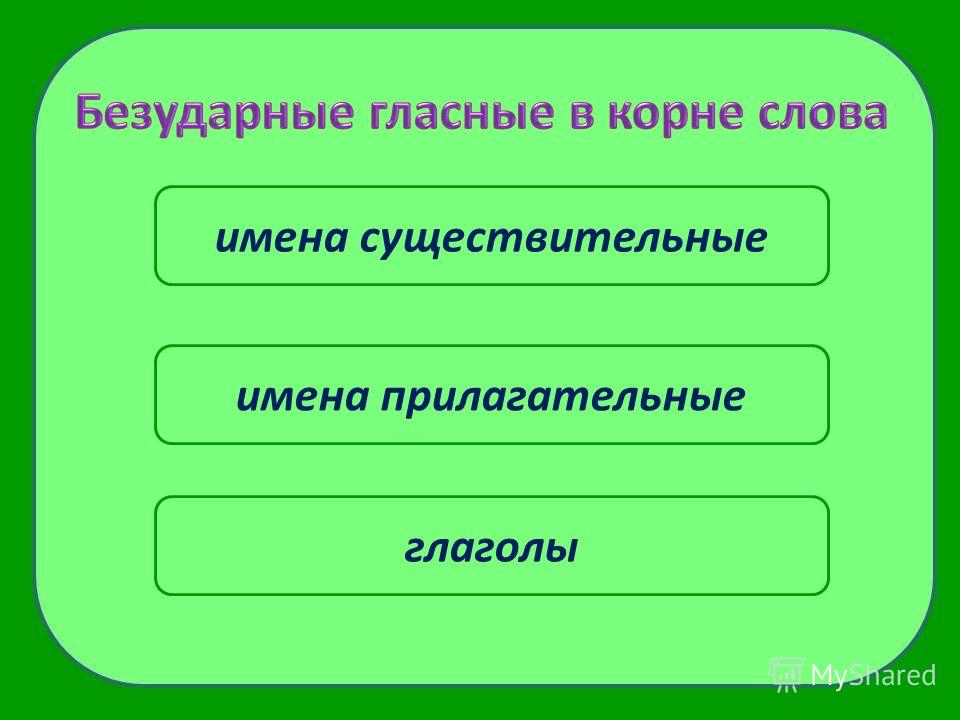 Безударные гласные в корне слова

имена существительные

имена прилагательные

глаголы

MyShared